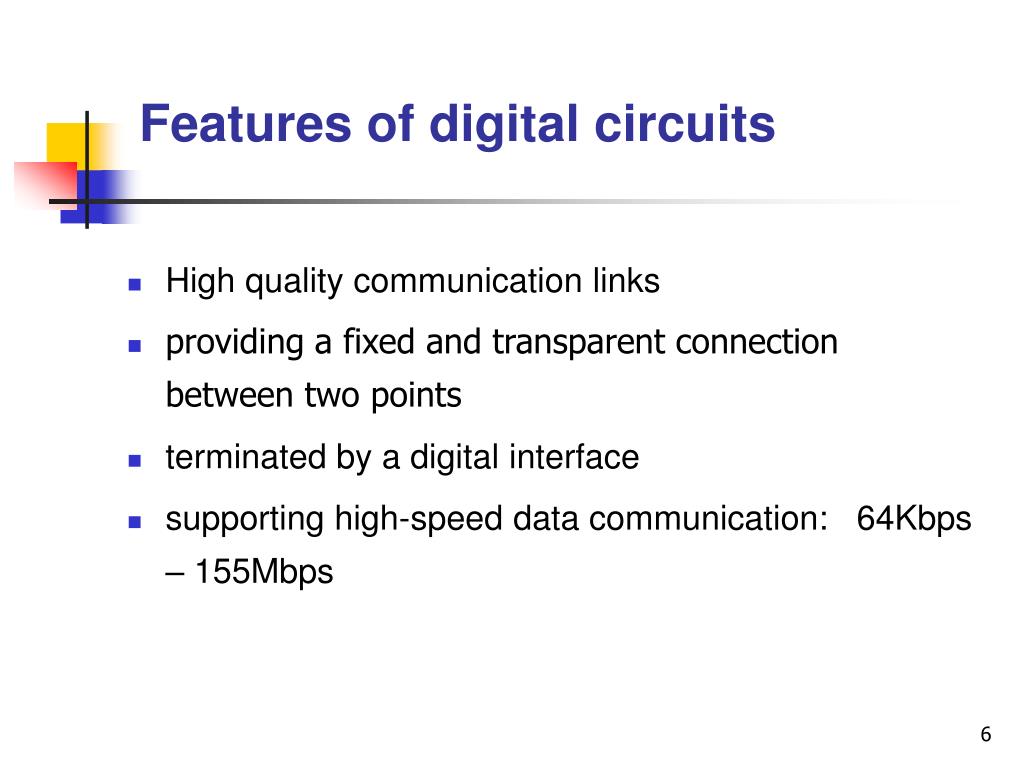 Features of digital circuits

- High quality communication links
- providing a fixed and transparent connection between two points
- terminated by a digital interface
- supporting high-speed data communication: 64Kbps – 155Mbps

6